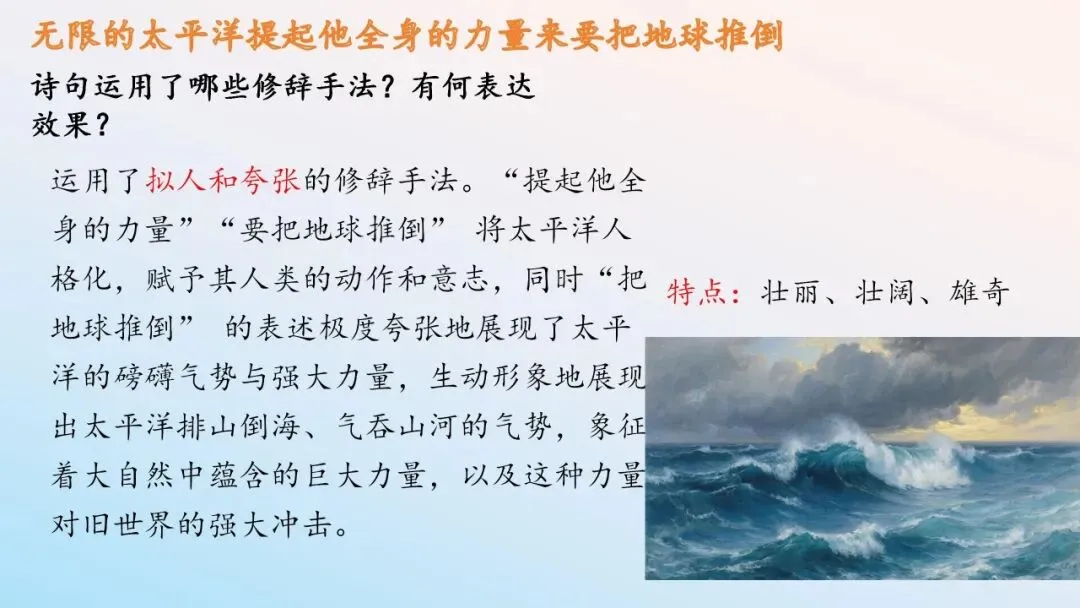 无限的太平洋提起他全身的力量来要把地球推倒

诗句运用了哪些修辞手法？有何表达效果？

运用了拟人和夸张的修辞手法。“提起他全身的力量”“要把地球推倒” 将太平洋人格化，赋予其人类的动作和意志，同时“把地球推倒” 的表述极度夸张地展现了太平洋的磅礴气势与强大力量，生动形象地展现出太平洋排山倒海、气吞山河的气势，象征着大自然中蕴含的巨大力量，以及这种力量对旧世界的强大冲击。

特点：壮丽、壮阔、雄奇